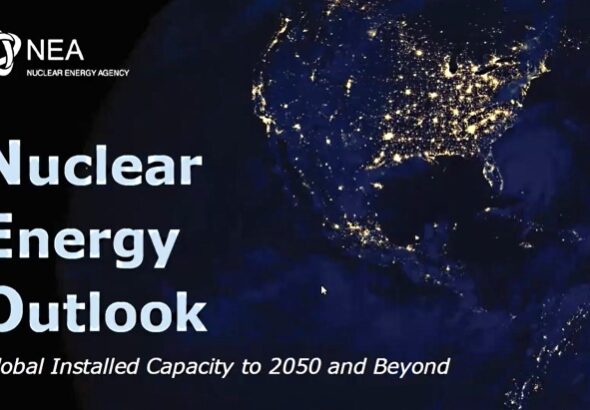 NEA
NUCLEAR ENERGY AGENCY

Nuclear Energy Outlook

lobal Installed Capacity to 2050 and Beyond